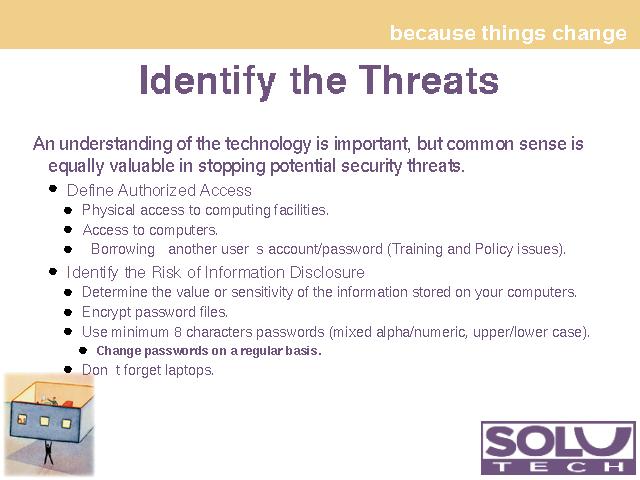 because things change

Identify the Threats

An understanding of the technology is important, but common sense is equally valuable in stopping potential security threats.

- Define Authorized Access
  - Physical access to computing facilities.
  - Access to computers.
  - Borrowing another user s account/password (Training and Policy issues).
- Identify the Risk of Information Disclosure
  - Determine the value or sensitivity of the information stored on your computers.
  - Encrypt password files.
  - Use minimum 8 characters passwords (mixed alpha/numeric, upper/lower case).
    - Change passwords on a regular basis.
  - Don t forget laptops.

SOLU TECH